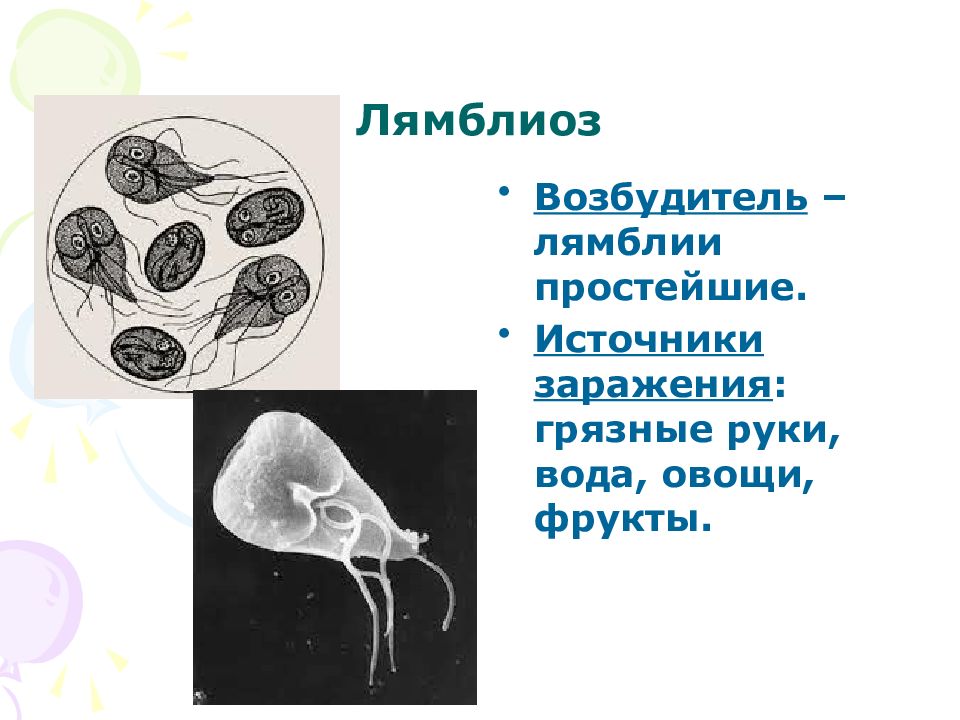 Лямблиоз

• Возбудитель – лямблии простейшие.

• Источники заражения: грязные руки, вода, овощи, фрукты.